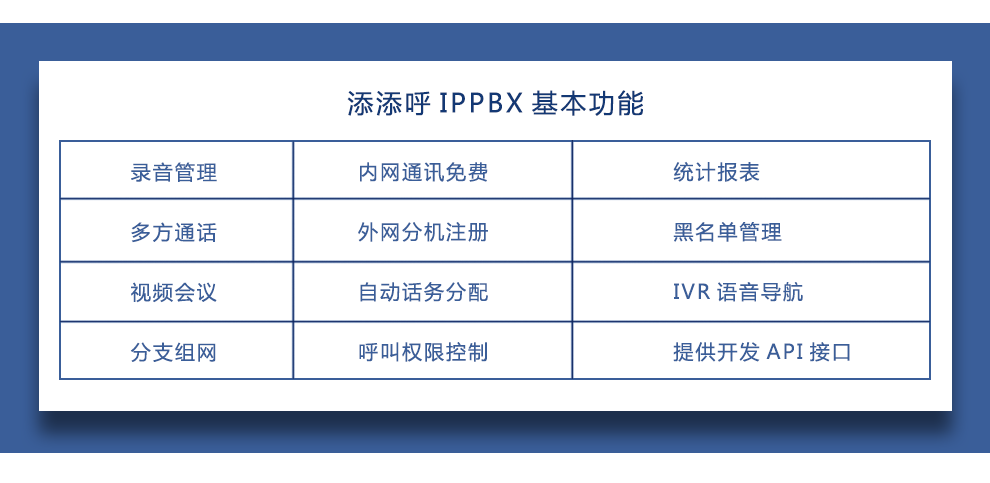 添添呼 IPPBX 基本功能

| 录音管理 | 内网通讯免费 | 统计报表 |
|---|---|---|
| 多方通话 | 外网分机注册 | 黑名单管理 |
| 视频会议 | 自动话务分配 | IVR 语音导航 |
| 分支组网 | 呼叫权限控制 | 提供开发 API 接口 |